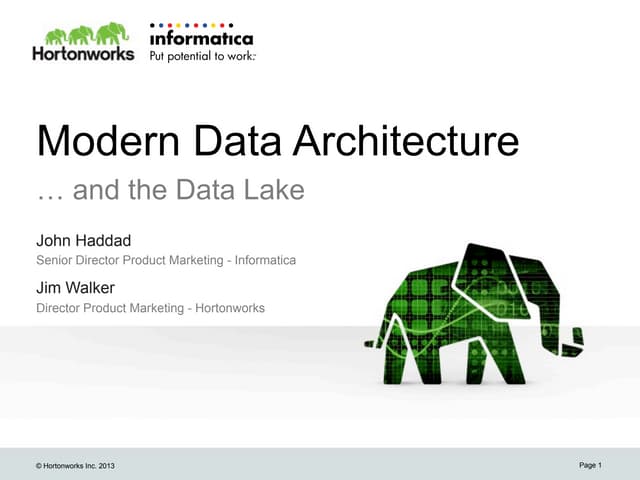 Hortonworks

informatica
Put potential to work.

Modern Data Architecture

… and the Data Lake

John Haddad
Senior Director Product Marketing - Informatica

Jim Walker
Director Product Marketing - Hortonworks

© Hortonworks Inc. 2013

Page 1